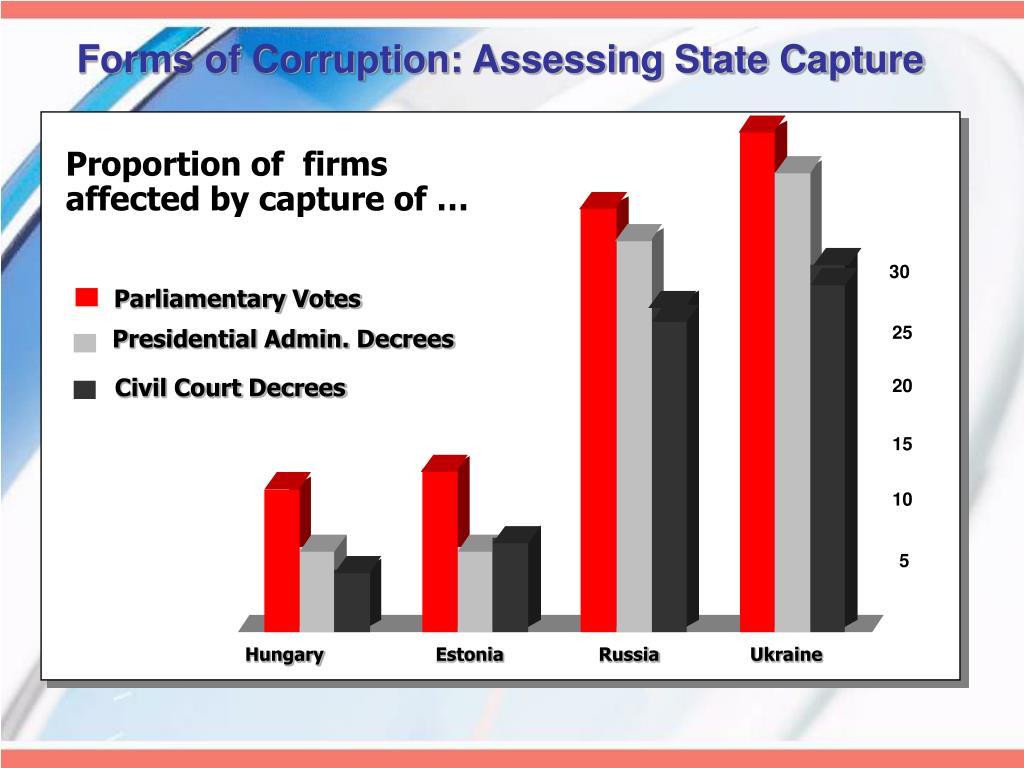 Forms of Corruption: Assessing State Capture

Proportion of firms affected by capture of …

Parliamentary Votes
Presidential Admin. Decrees
Civil Court Decrees

30
25
20
15
10
5

Hungary
Estonia
Russia
Ukraine